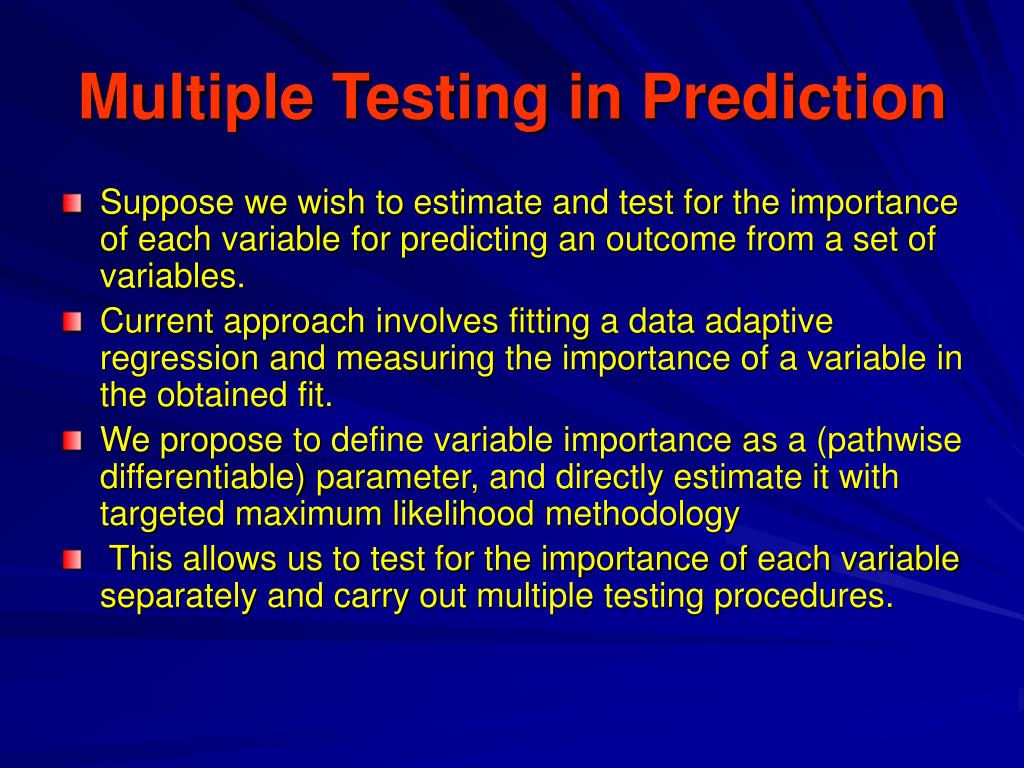 Multiple Testing in Prediction

Suppose we wish to estimate and test for the importance of each variable for predicting an outcome from a set of variables.

Current approach involves fitting a data adaptive regression and measuring the importance of a variable in the obtained fit.

We propose to define variable importance as a (pathwise differentiable) parameter, and directly estimate it with targeted maximum likelihood methodology

This allows us to test for the importance of each variable separately and carry out multiple testing procedures.